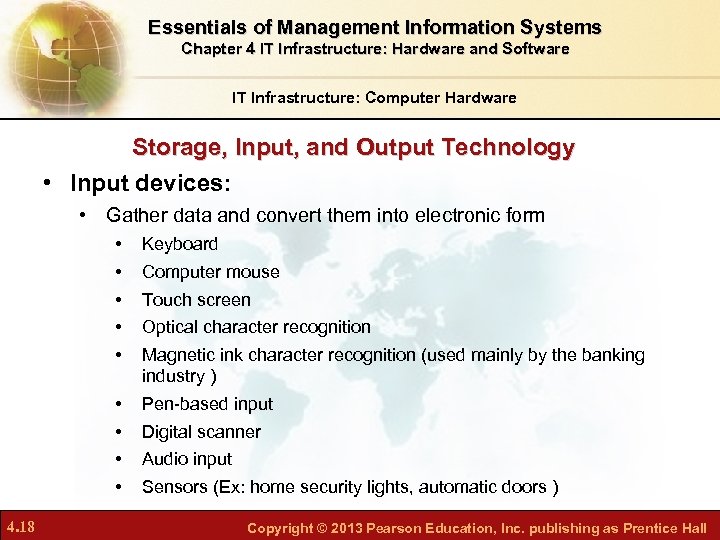 Essentials of Management Information Systems
Chapter 4 IT Infrastructure: Hardware and Software

IT Infrastructure: Computer Hardware

Storage, Input, and Output Technology

• Input devices:
  • Gather data and convert them into electronic form
    • Keyboard
    • Computer mouse
    • Touch screen
    • Optical character recognition
    • Magnetic ink character recognition (used mainly by the banking industry )
    • Pen-based input
    • Digital scanner
    • Audio input
    • Sensors (Ex: home security lights, automatic doors )

4.18

Copyright © 2013 Pearson Education, Inc. publishing as Prentice Hall